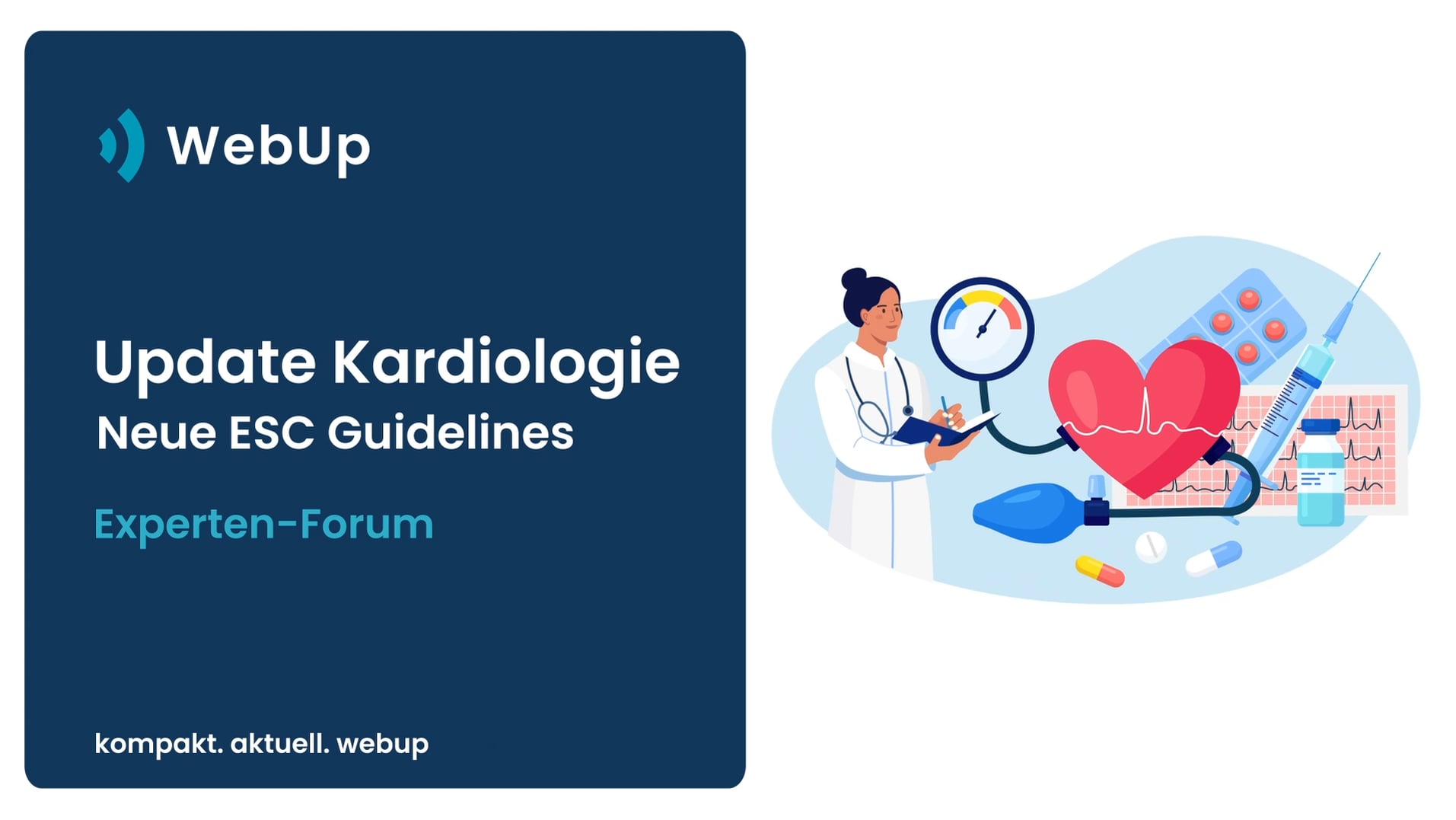 WebUp

Update Kardiologie
Neue ESC Guidelines

Experten-Forum

kompakt. aktuell. webup